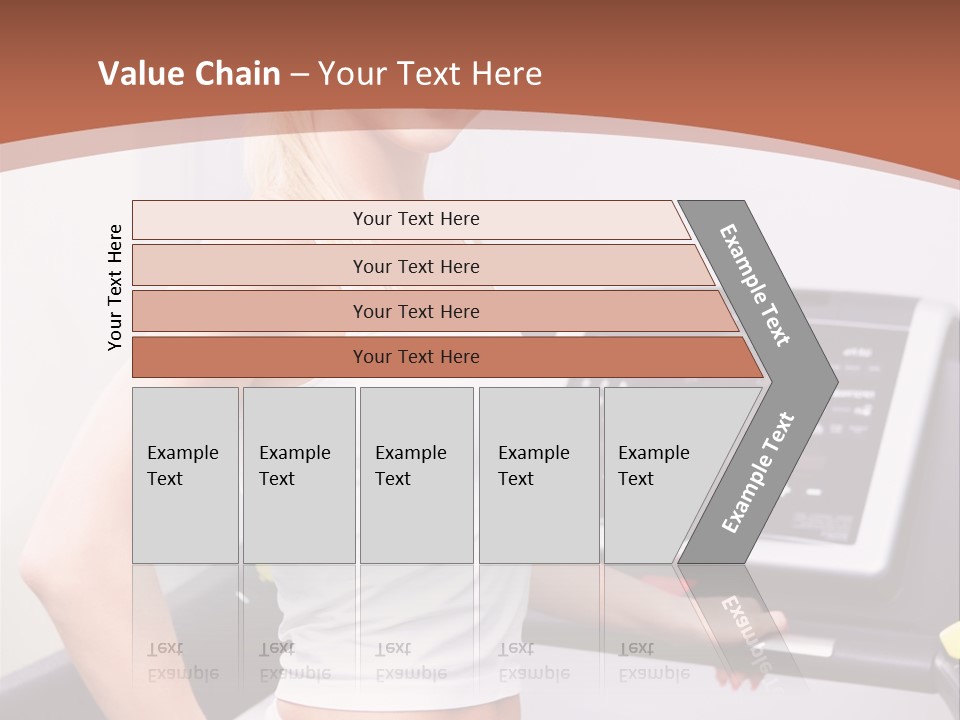 Value Chain – Your Text Here

Your Text Here

Your Text Here

Your Text Here

Your Text Here

Your Text Here

Example Text

Example Text

Example Text

Example Text

Example Text

Example Text

Example Text